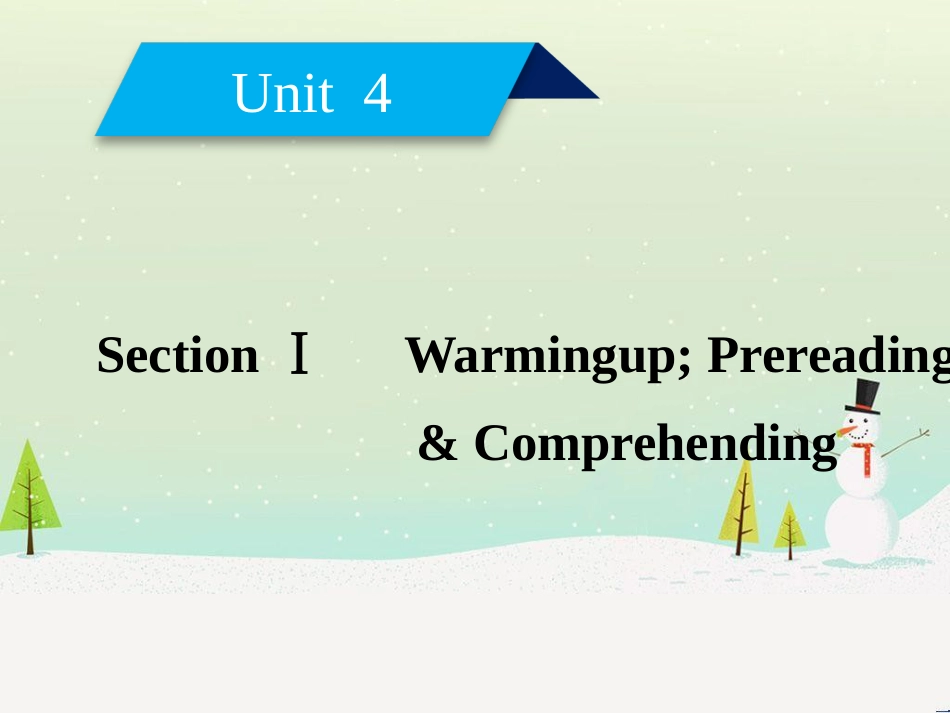 Unit 4

Section Ⅰ Warmingup; Prereading & Comprehending